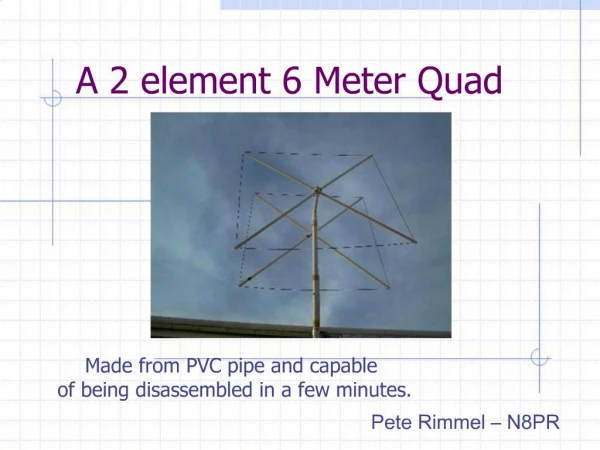 A 2 element 6 Meter Quad

Made from PVC pipe and capable of being disassembled in a few minutes.

Pete Rimmel – N8PR